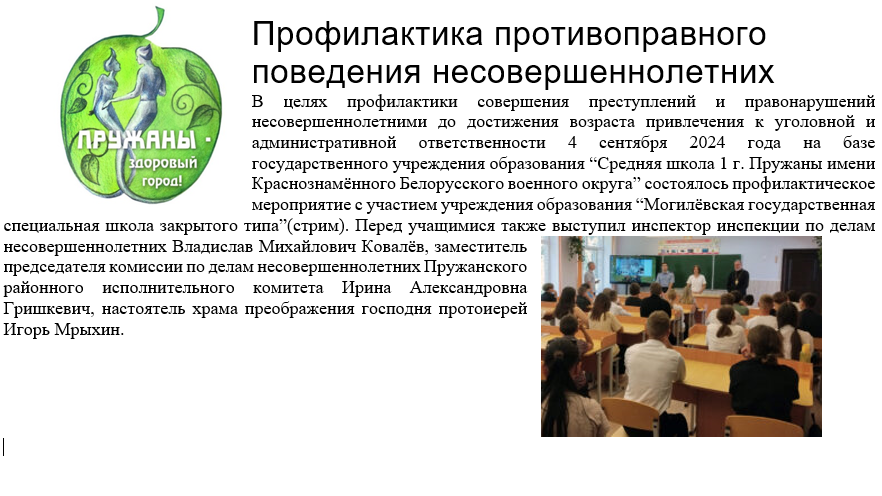 ПРУЖАНЫ - здоровый город!

Профилактика противоправного поведения несовершеннолетних

В целях профилактики совершения преступлений и правонарушений несовершеннолетними до достижения возраста привлечения к уголовной и административной ответственности 4 сентября 2024 года на базе государственного учреждения образования “Средняя школа 1 г. Пружаны имени Краснознамённого Белорусского военного округа” состоялось профилактическое мероприятие с участием учреждения образования “Могилёвская государственная специальная школа закрытого типа”(стрим). Перед учащимися также выступил инспектор инспекции по делам несовершеннолетних Владислав Михайлович Ковалёв, заместитель председателя комиссии по делам несовершеннолетних Пружанского районного исполнительного комитета Ирина Александровна Гришкевич, настоятель храма преображения господня протоиерей Игорь Мрыхин.